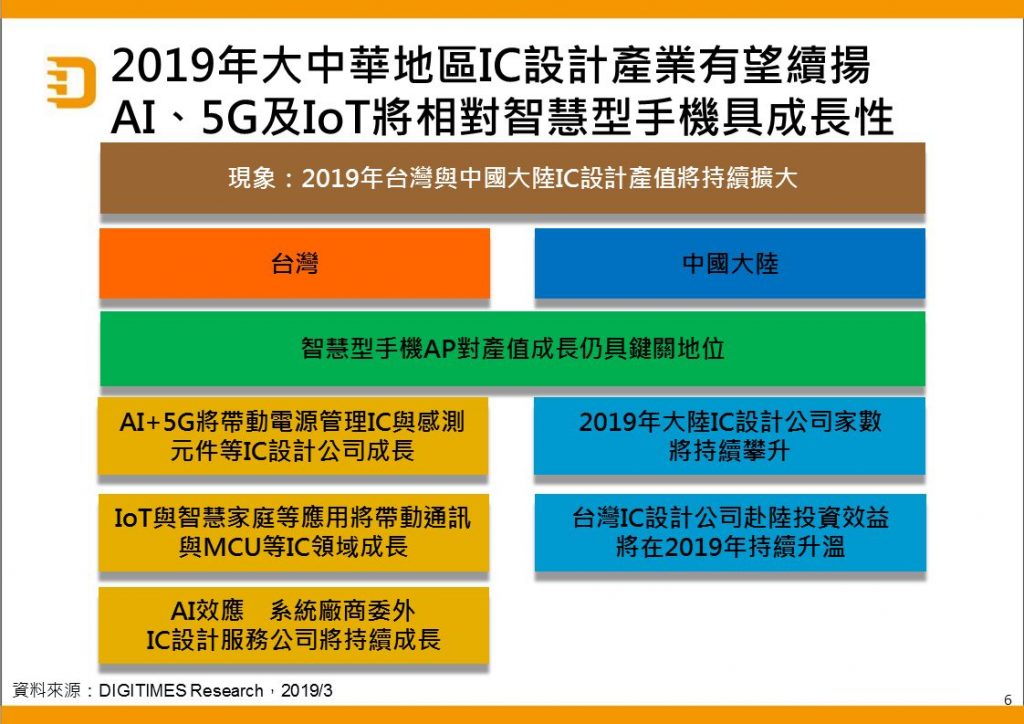 2019年大中華地區IC設計產業有望續揚
AI、5G及IoT將相對智慧型手機具成長性

現象：2019年台灣與中國大陸IC設計產值將持續擴大

台灣

中國大陸

智慧型手機AP對產值成長仍具鍵關地位

AI+5G將帶動電源管理IC與感測元件等IC設計公司成長

IoT與智慧家庭等應用將帶動通訊與MCU等IC領域成長

AI效應　系統廠商委外IC設計服務公司將持續成長

2019年大陸IC設計公司家數將持續攀升

台灣IC設計公司赴陸投資效益將在2019年持續升溫

資料來源：DIGITIMES Research，2019/3

6